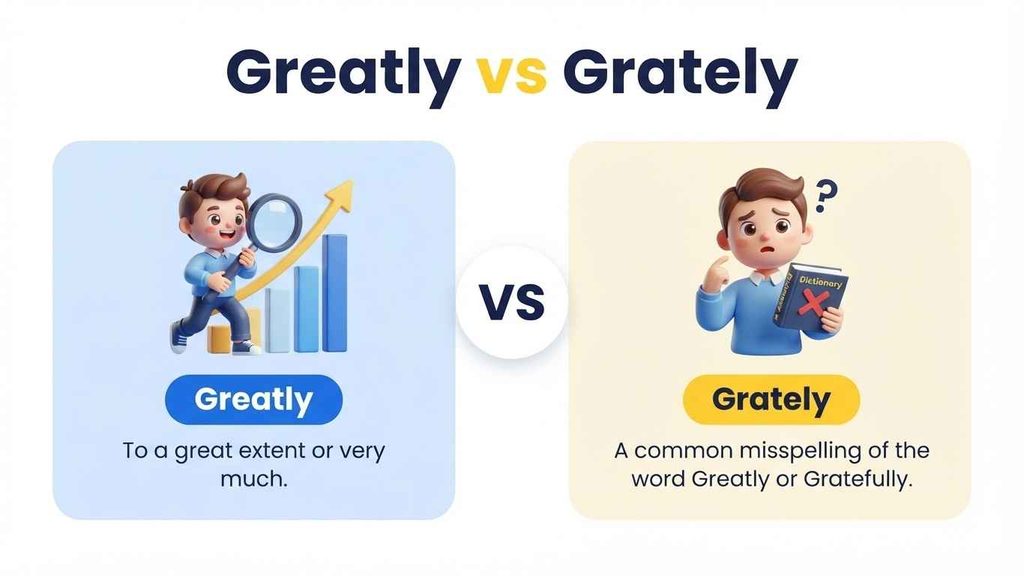 Greatly vs Grately

Greatly

To a great extent or very much.

VS

Dictionary

Grately

A common misspelling of the word Greatly or Gratefully.